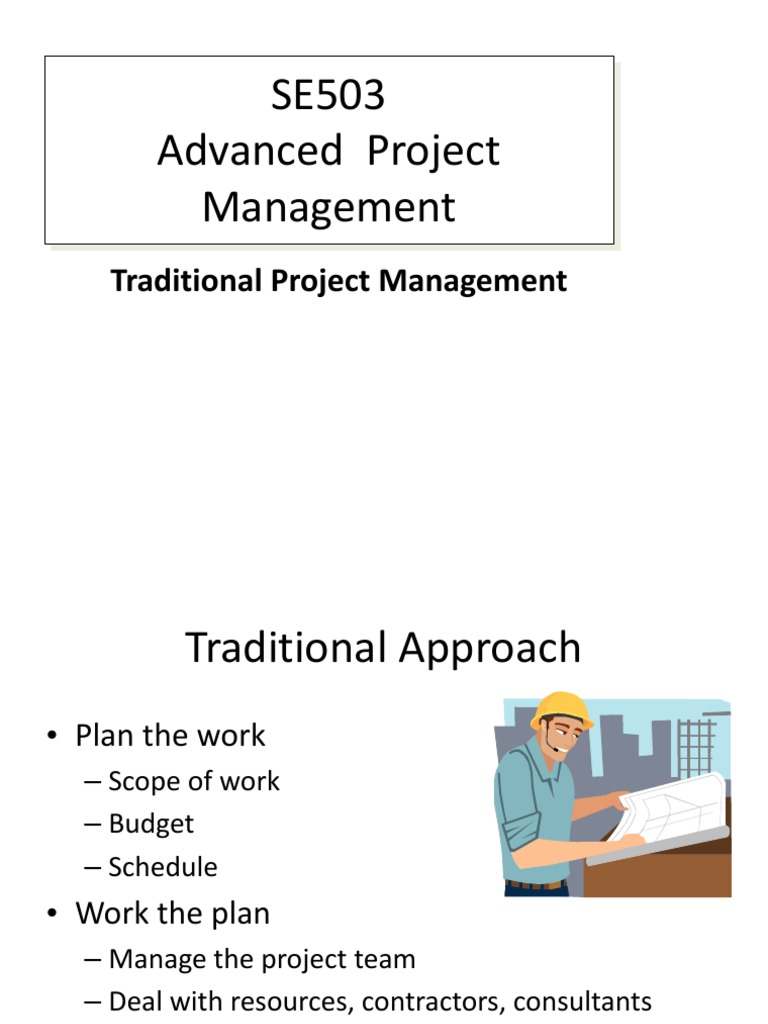 SE503
Advanced Project Management

Traditional Project Management

Traditional Approach

• Plan the work
– Scope of work
– Budget
– Schedule
• Work the plan
– Manage the project team
– Deal with resources, contractors, consultants